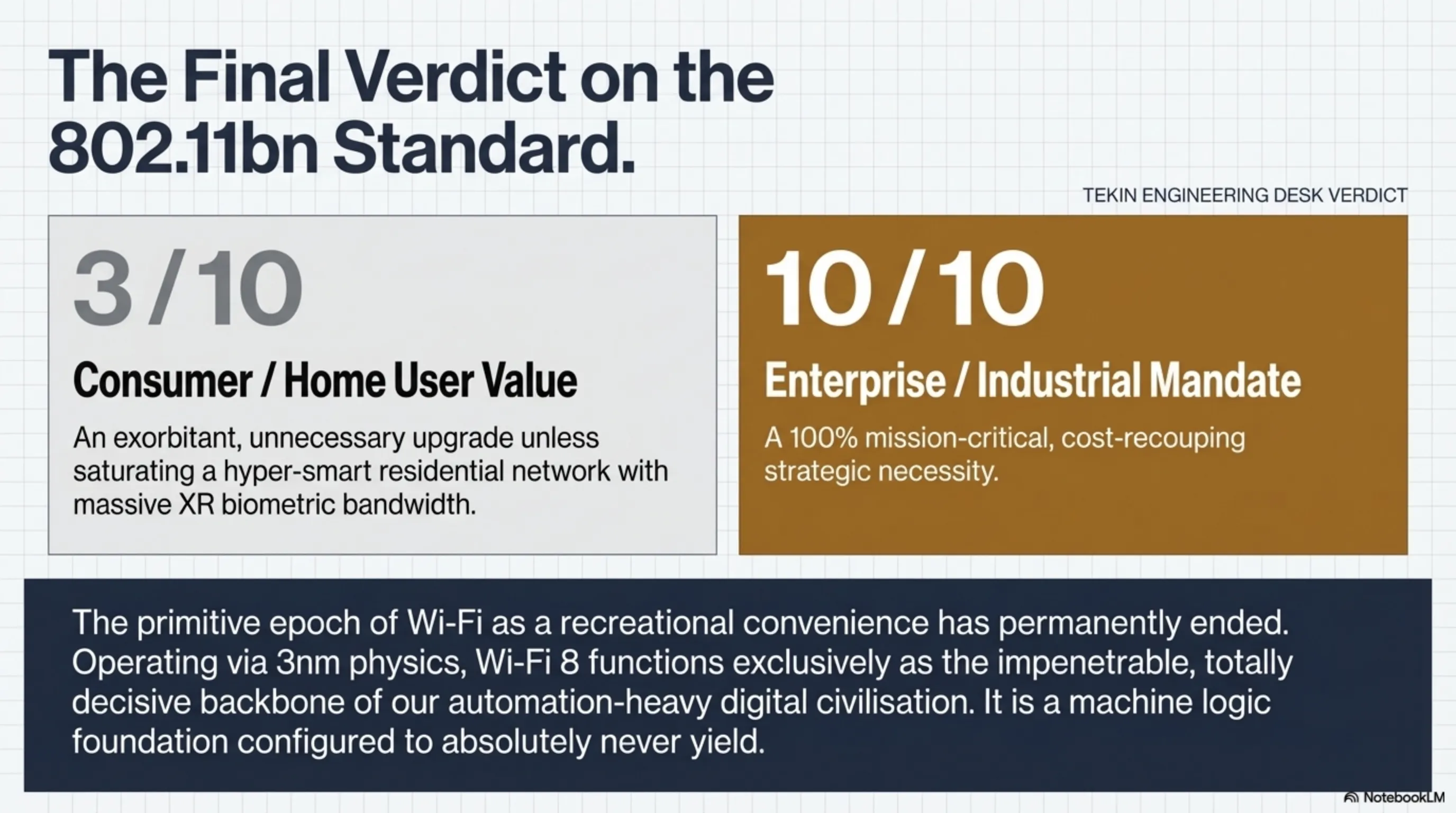 The Final Verdict on the 802.11bn Standard.

TEKIN ENGINEERING DESK VERDICT

3 / 10

Consumer / Home User Value

An exorbitant, unnecessary upgrade unless saturating a hyper-smart residential network with massive XR biometric bandwidth.

10 / 10

Enterprise / Industrial Mandate

A 100% mission-critical, cost-recouping strategic necessity.

The primitive epoch of Wi-Fi as a recreational convenience has permanently ended. Operating via 3nm physics, Wi-Fi 8 functions exclusively as the impenetrable, totally decisive backbone of our automation-heavy digital civilisation. It is a machine logic foundation configured to absolutely never yield.

NotebookLM